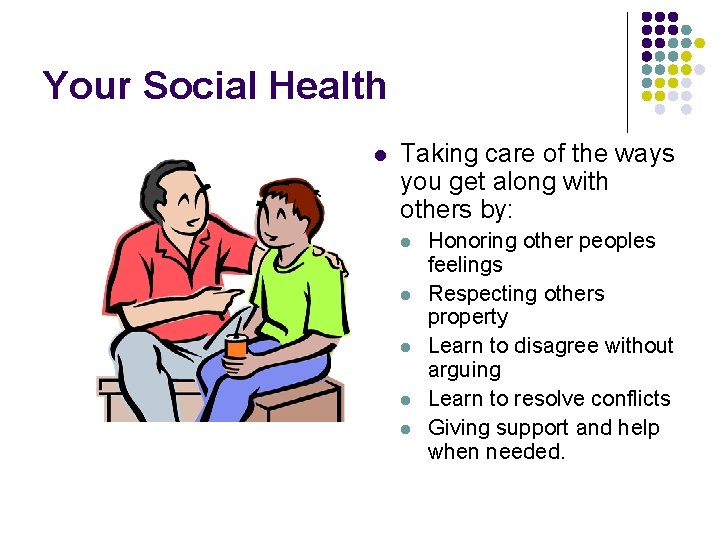 Your Social Health

- Taking care of the ways you get along with others by:
  - Honoring other peoples feelings
  - Respecting others property
  - Learn to disagree without arguing
  - Learn to resolve conflicts
  - Giving support and help when needed.